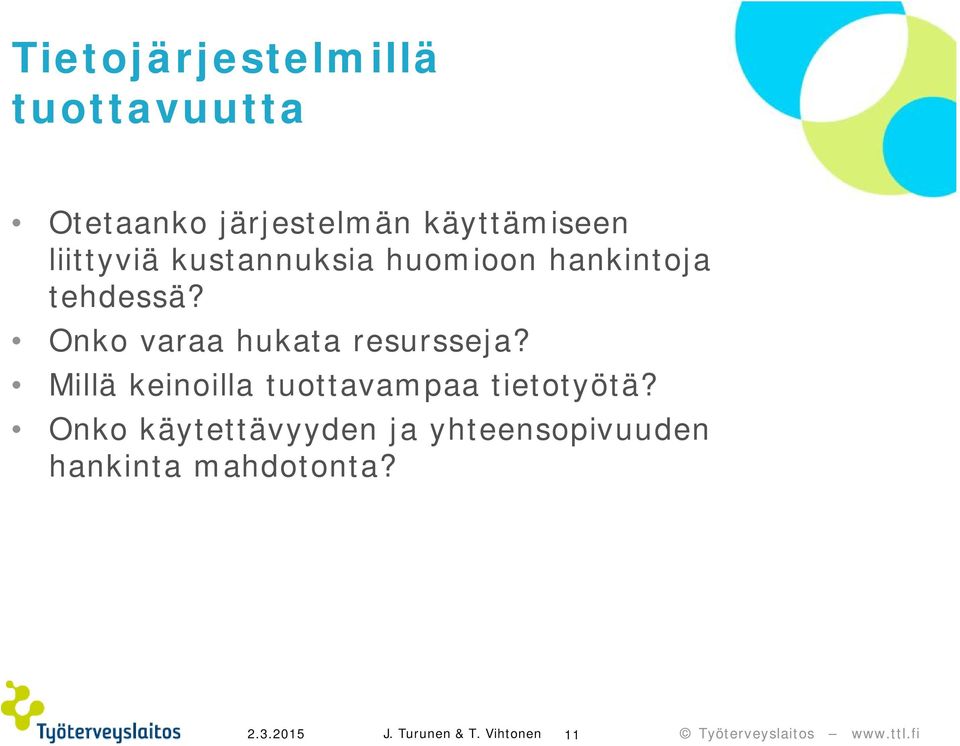 Tietojärjestelmillä tuottavuutta

• Otetaanko järjestelmän käyttämiseen liittyviä kustannuksia huomioon hankintoja tehdessä?
• Onko varaa hukata resursseja?
• Millä keinoilla tuottavampaa tietotyötä?
• Onko käytettävyyden ja yhteensopivuuden hankinta mahdotonta?

Työterveyslaitos 2.3.2015 J. Turunen & T. Vihtonen 11 © Työterveyslaitos – www.ttl.fi